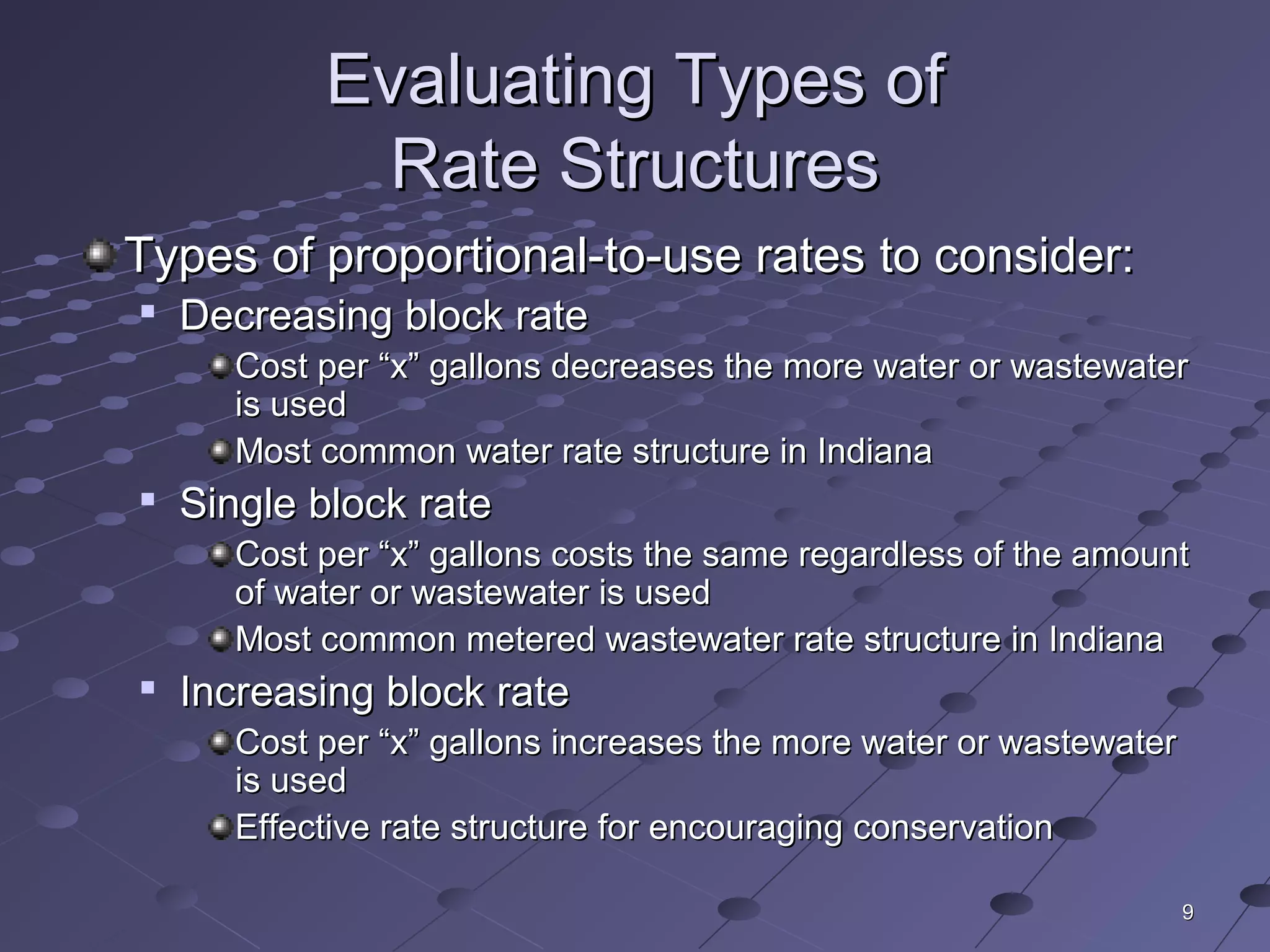 Evaluating Types of Rate Structures

Types of proportional-to-use rates to consider:

Decreasing block rate

Cost per “x” gallons decreases the more water or wastewater is used

Most common water rate structure in Indiana

Single block rate

Cost per “x” gallons costs the same regardless of the amount of water or wastewater is used

Most common metered wastewater rate structure in Indiana

Increasing block rate

Cost per “x” gallons increases the more water or wastewater is used

Effective rate structure for encouraging conservation

9